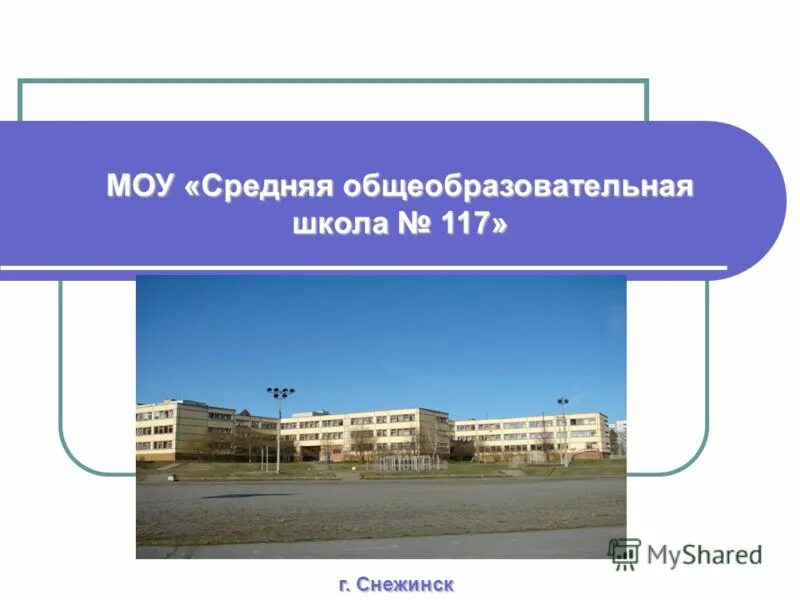 МОУ «Средняя общеобразовательная школа № 117»

MyShared

г. Снежинск